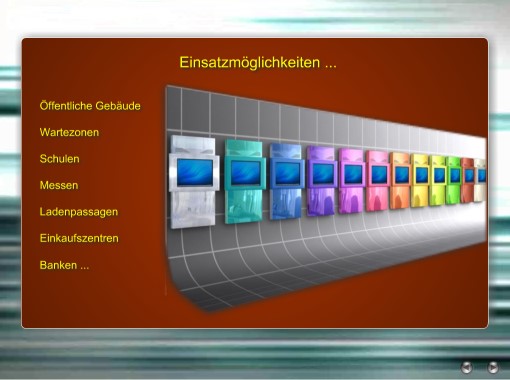 Einsatzmöglichkeiten ...

Öffentliche Gebäude

Wartezonen

Schulen

Messen

Ladenpassagen

Einkaufszentren

Banken ...